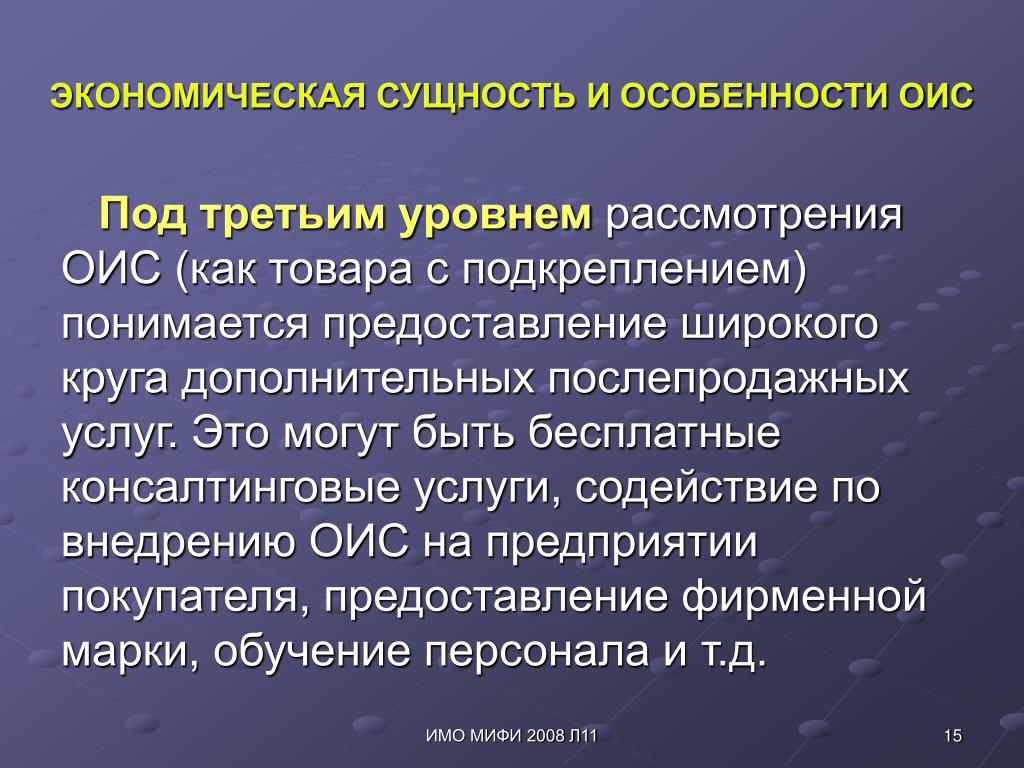 ЭКОНОМИЧЕСКАЯ СУЩНОСТЬ И ОСОБЕННОСТИ ОИС

Под третьим уровнем рассмотрения ОИС (как товара с подкреплением) понимается предоставление широкого круга дополнительных послепродажных услуг. Это могут быть бесплатные консалтинговые услуги, содействие по внедрению ОИС на предприятии покупателя, предоставление фирменной марки, обучение персонала и т.д.

ИМО МИФИ 2008 Л11

15